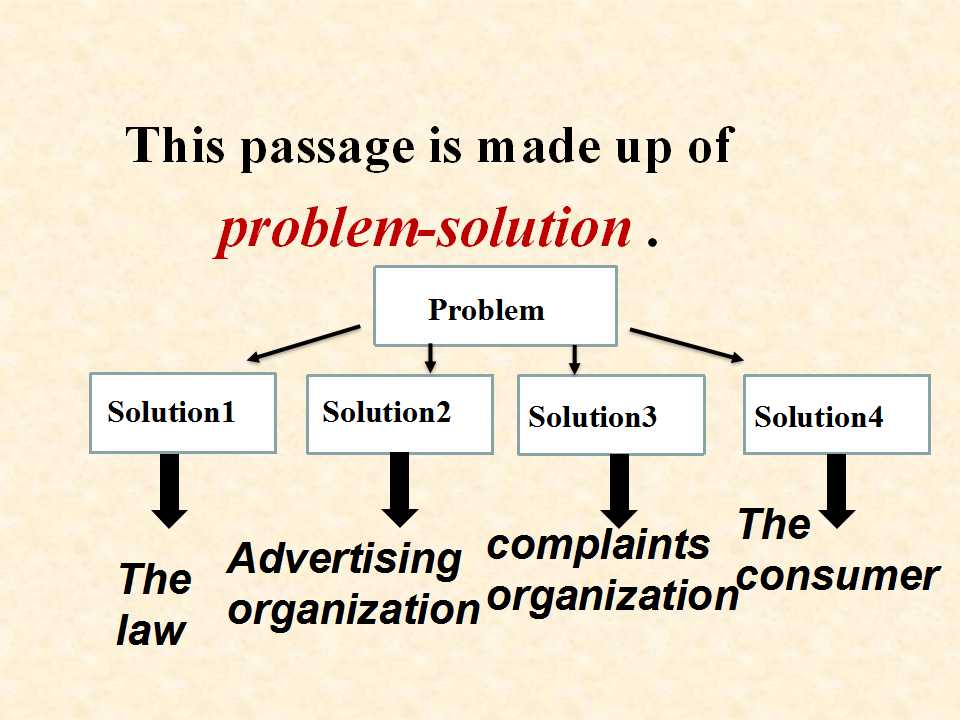 This passage is made up of

problem-solution .

Problem

Solution1

Solution2

Solution3

Solution4

The
law

Advertising
organization

complaints
organization

The
consumer